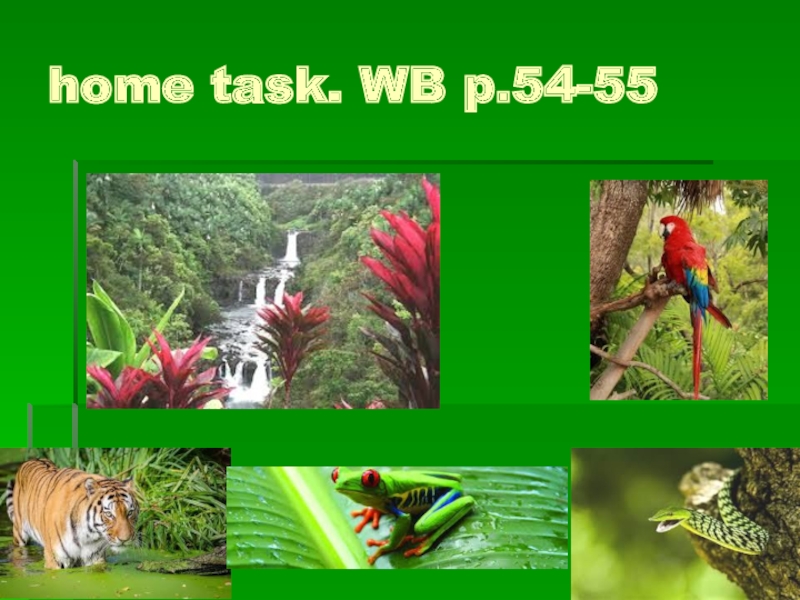 home task. WB p.54-55